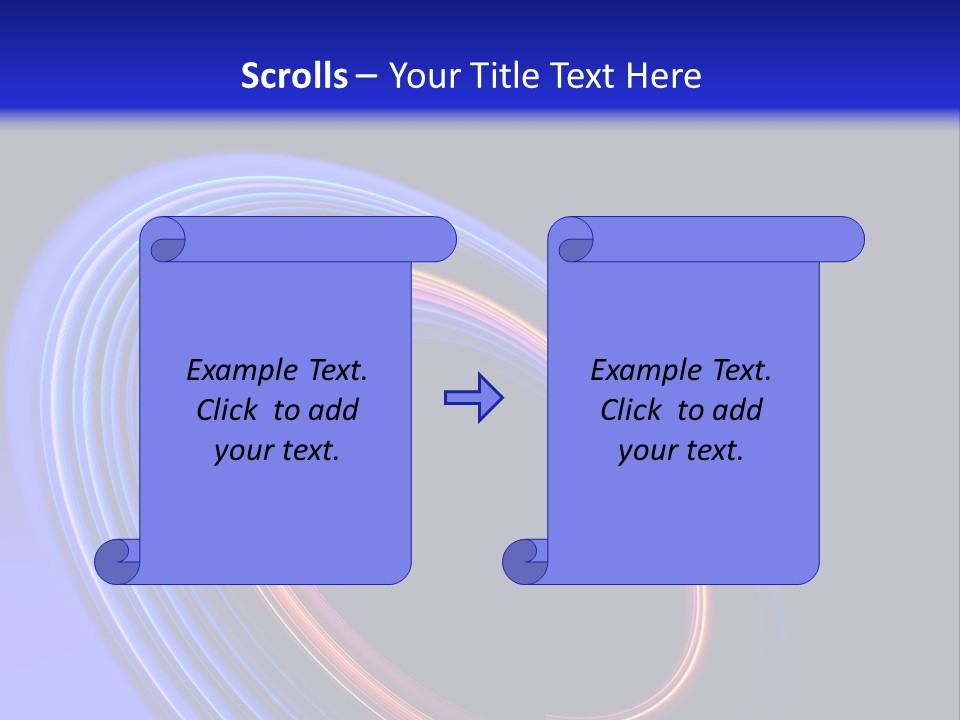 Scrolls – Your Title Text Here

Example Text. Click to add your text.

Example Text. Click to add your text.